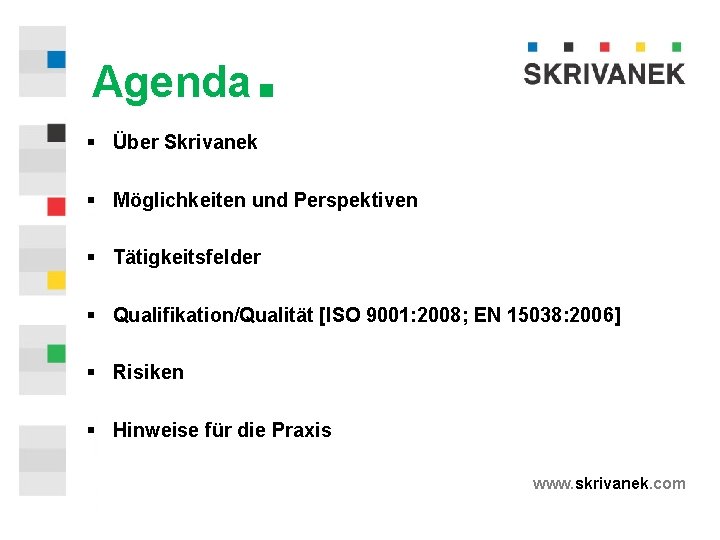 Agenda

SKRIVANEK

▪ Über Skrivanek

▪ Möglichkeiten und Perspektiven

▪ Tätigkeitsfelder

▪ Qualifikation/Qualität [ISO 9001:2008; EN 15038:2006]

▪ Risiken

▪ Hinweise für die Praxis

www.skrivanek.com